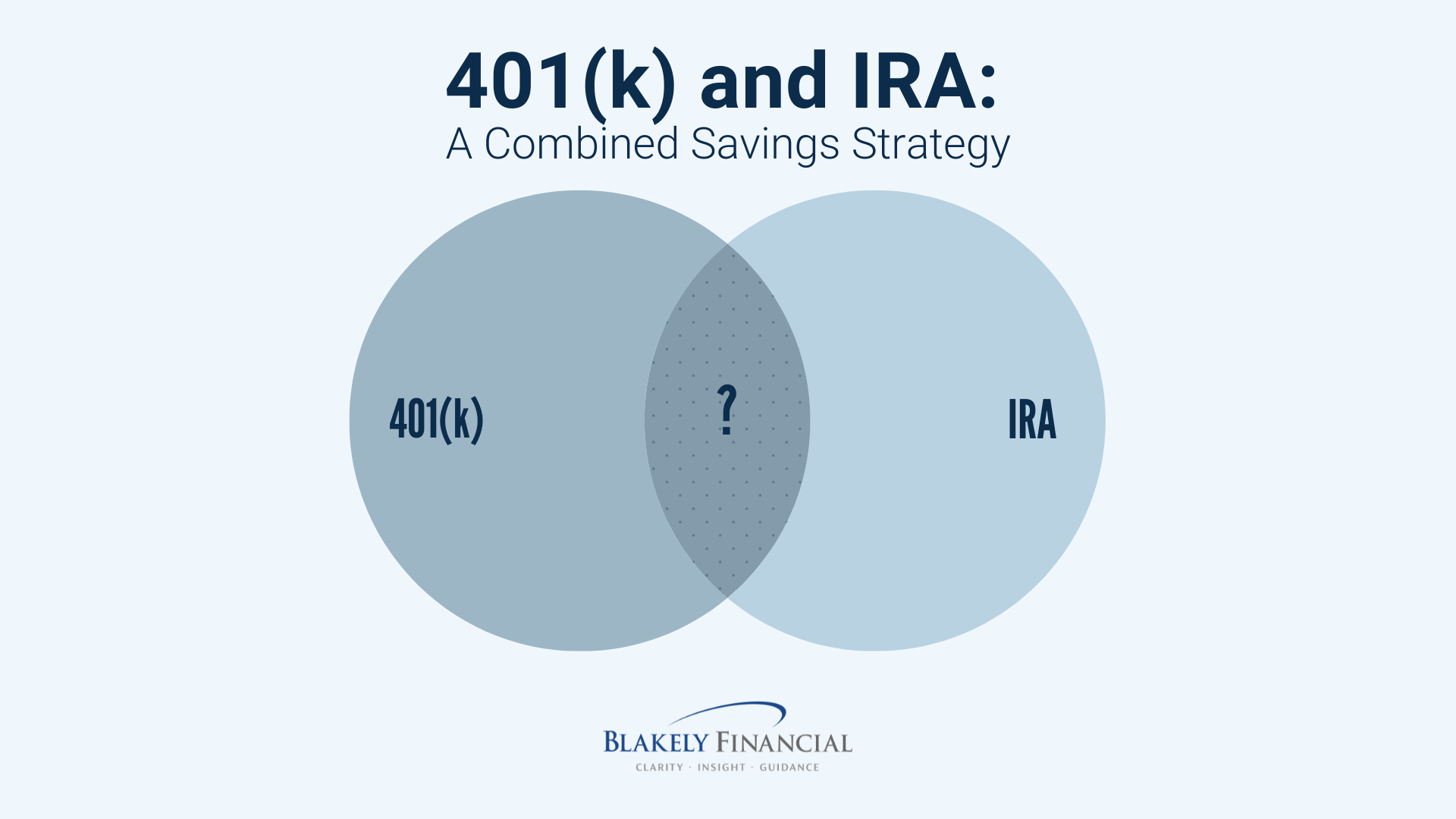 401(k) and IRA:
A Combined Savings Strategy

401(k)

?

IRA

BLAKELY FINANCIAL
CLARITY · INSIGHT · GUIDANCE